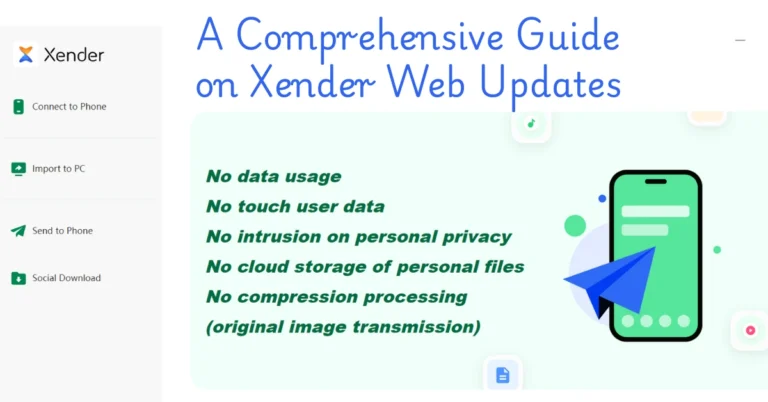 Xender

Connect to Phone

Import to PC

Send to Phone

Social Download

A Comprehensive Guide on Xender Web Updates

No data usage
No touch user data
No intrusion on personal privacy
No cloud storage of personal files
No compression processing
(original image transmission)